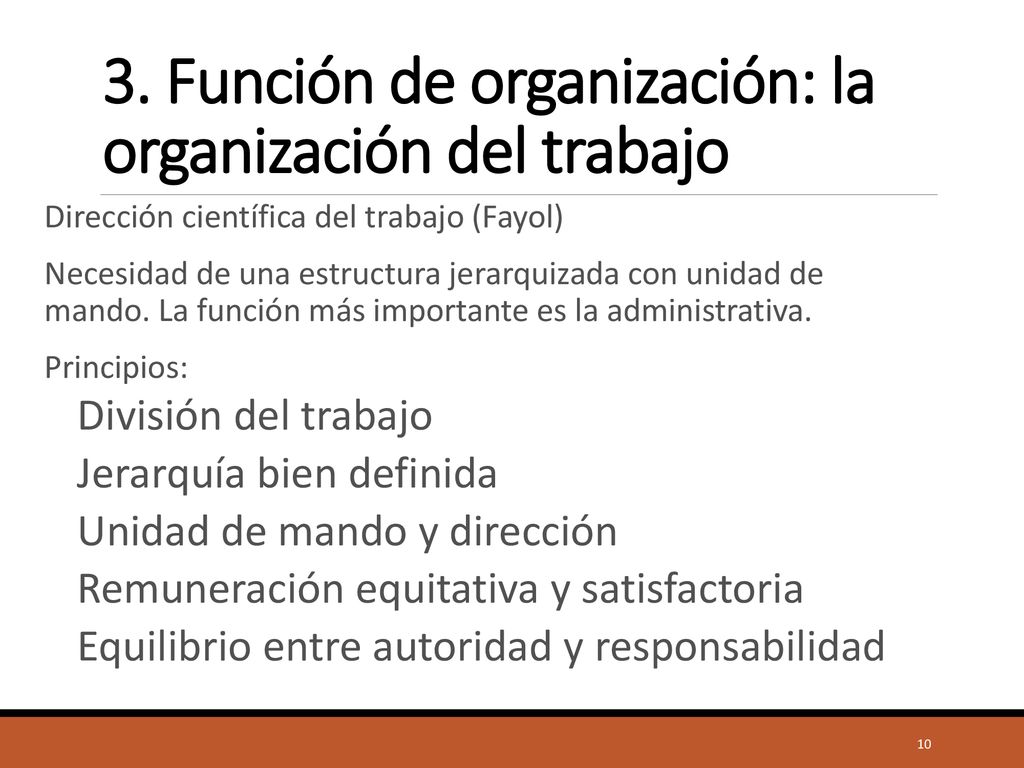 3. Función de organización: la organización del trabajo

Dirección científica del trabajo (Fayol)

Necesidad de una estructura jerarquizada con unidad de mando. La función más importante es la administrativa.

Principios:

División del trabajo
Jerarquía bien definida
Unidad de mando y dirección
Remuneración equitativa y satisfactoria
Equilibrio entre autoridad y responsabilidad

10